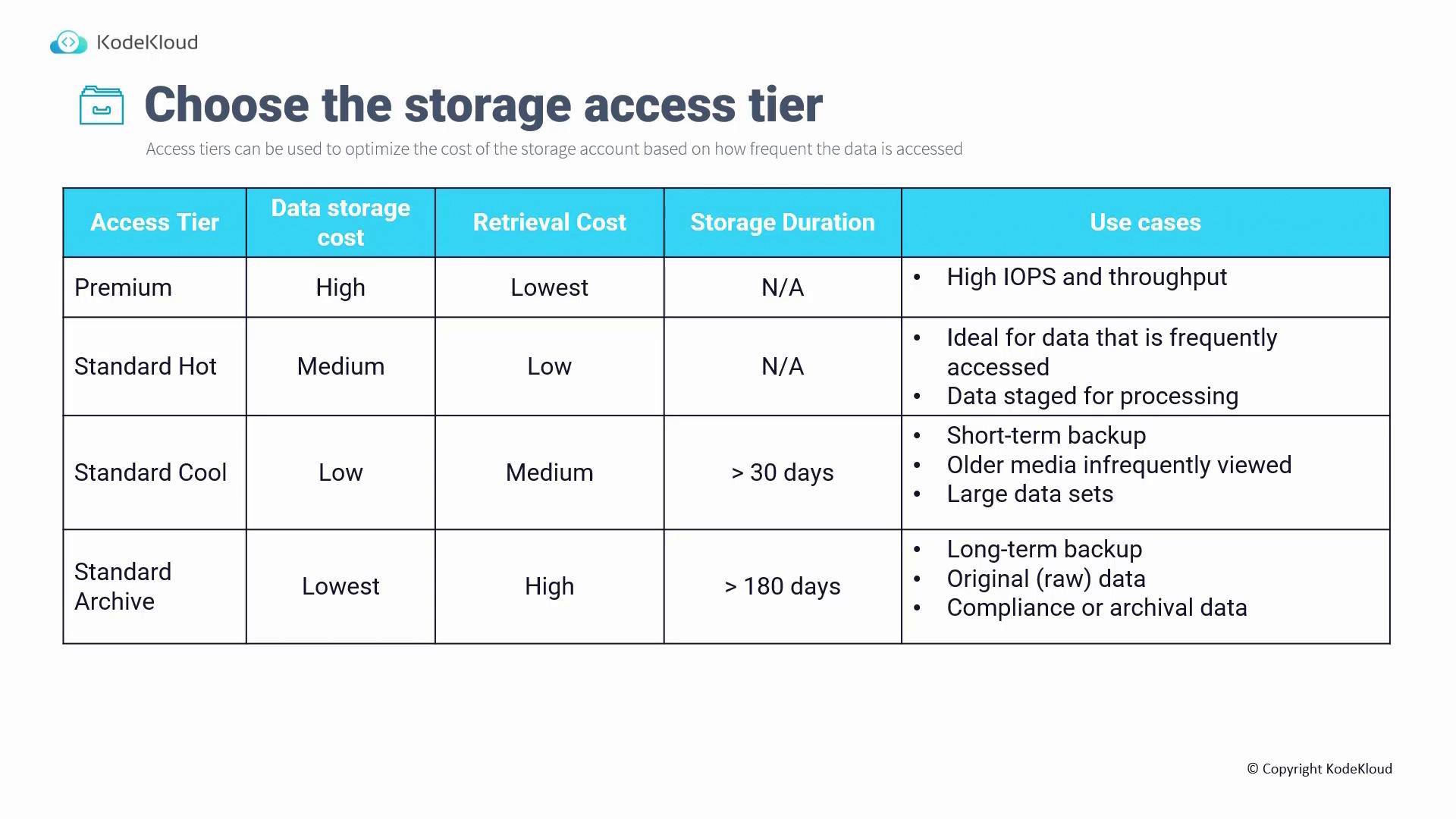 KodeKloud

Choose the storage access tier

Access tiers can be used to optimize the cost of the storage account based on how frequent the data is accessed

| Access Tier | Data storage cost | Retrieval Cost | Storage Duration | Use cases |
|---|---|---|---|---|
| Premium | High | Lowest | N/A | • High IOPS and throughput |
| Standard Hot | Medium | Low | N/A | • Ideal for data that is frequently accessed • Data staged for processing |
| Standard Cool | Low | Medium | > 30 days | • Short-term backup • Older media infrequently viewed • Large data sets |
| Standard Archive | Lowest | High | > 180 days | • Long-term backup • Original (raw) data • Compliance or archival data |

© Copyright KodeKloud